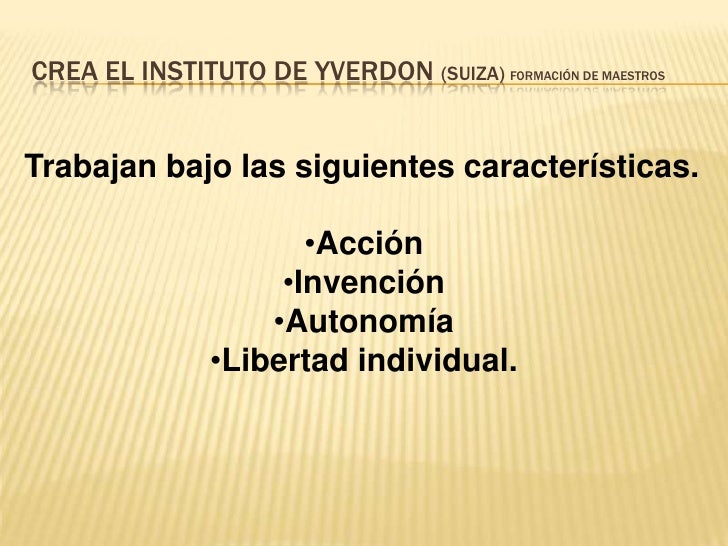 CREA EL INSTITUTO DE YVERDON (SUIZA) FORMACIÓN DE MAESTROS

Trabajan bajo las siguientes características.

•Acción
•Invención
•Autonomía
•Libertad individual.